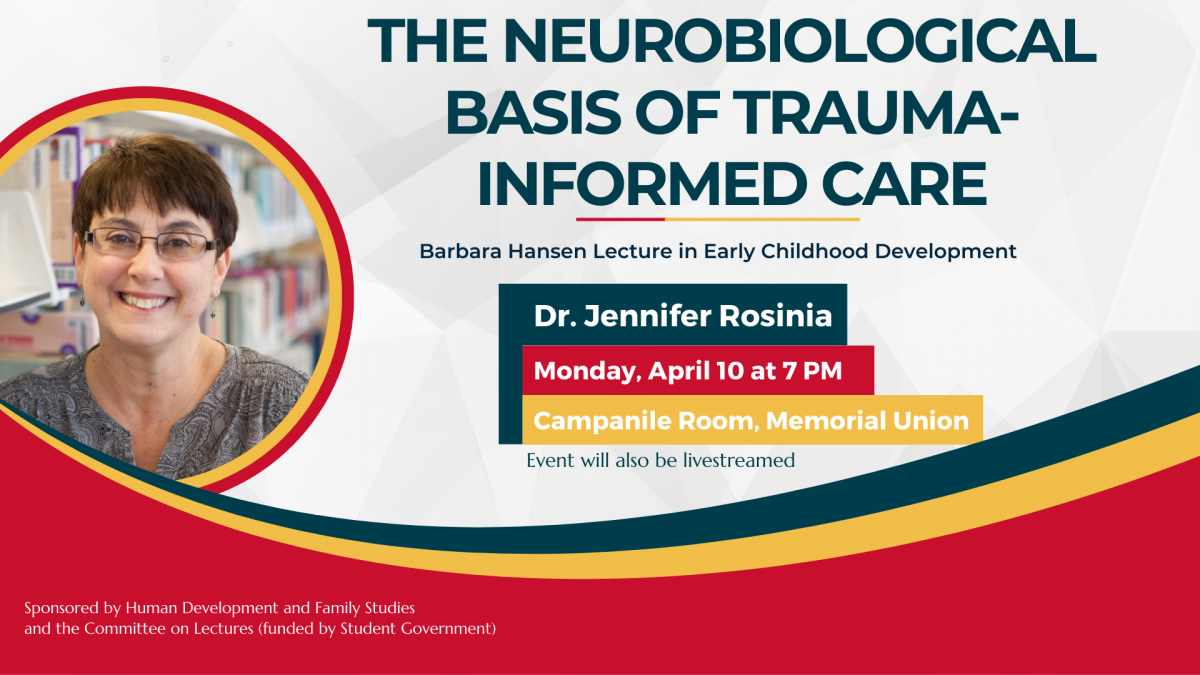 THE NEUROBIOLOGICAL BASIS OF TRAUMA-INFORMED CARE

Barbara Hansen Lecture in Early Childhood Development

Dr. Jennifer Rosinia

Monday, April 10 at 7 PM

Campanile Room, Memorial Union

Event will also be livestreamed

Sponsored by Human Development and Family Studies and the Committee on Lectures (funded by Student Government)